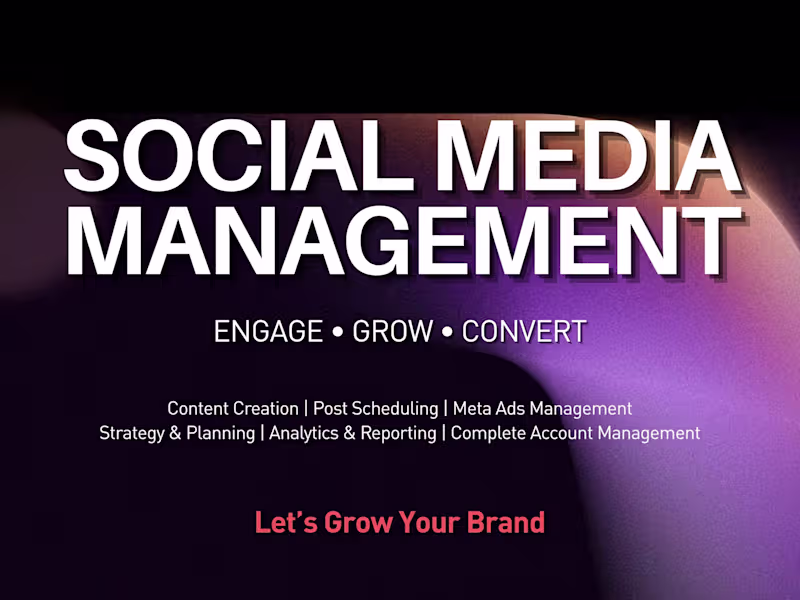 SOCIAL MEDIA MANAGEMENT

ENGAGE • GROW • CONVERT

Content Creation | Post Scheduling | Meta Ads Management
Strategy & Planning | Analytics & Reporting | Complete Account Management

Let's Grow Your Brand